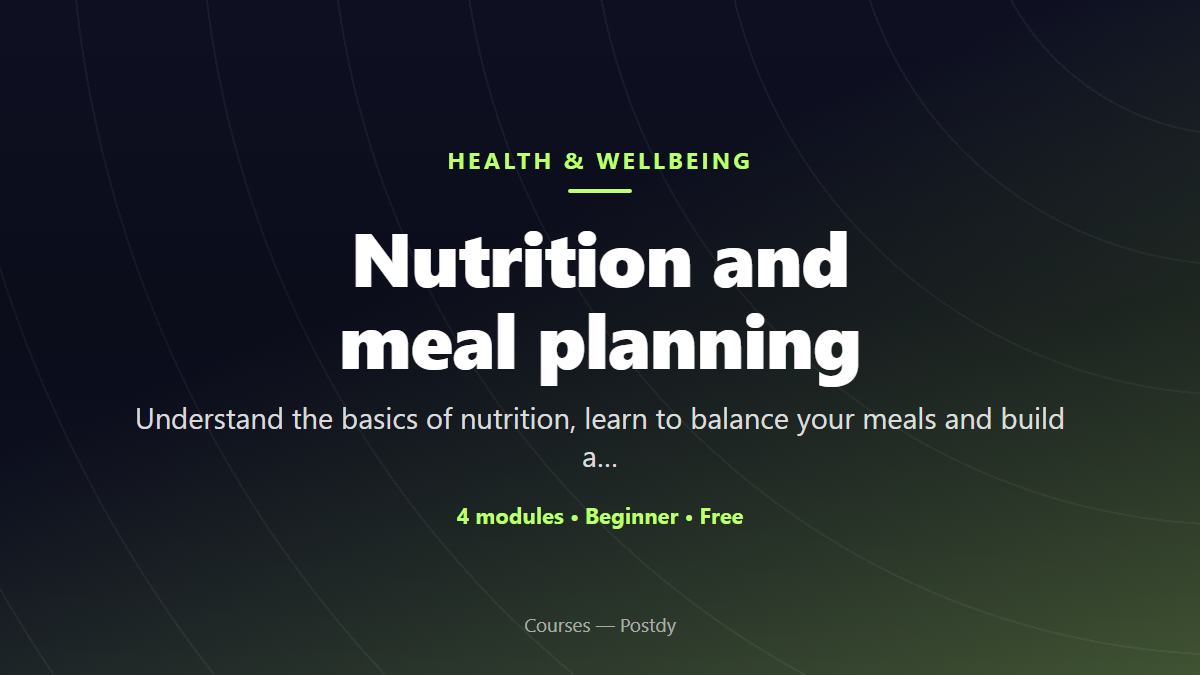 HEALTH & WELLBEING

Nutrition and meal planning

Understand the basics of nutrition, learn to balance your meals and build a...

4 modules • Beginner • Free

Courses — Postdy